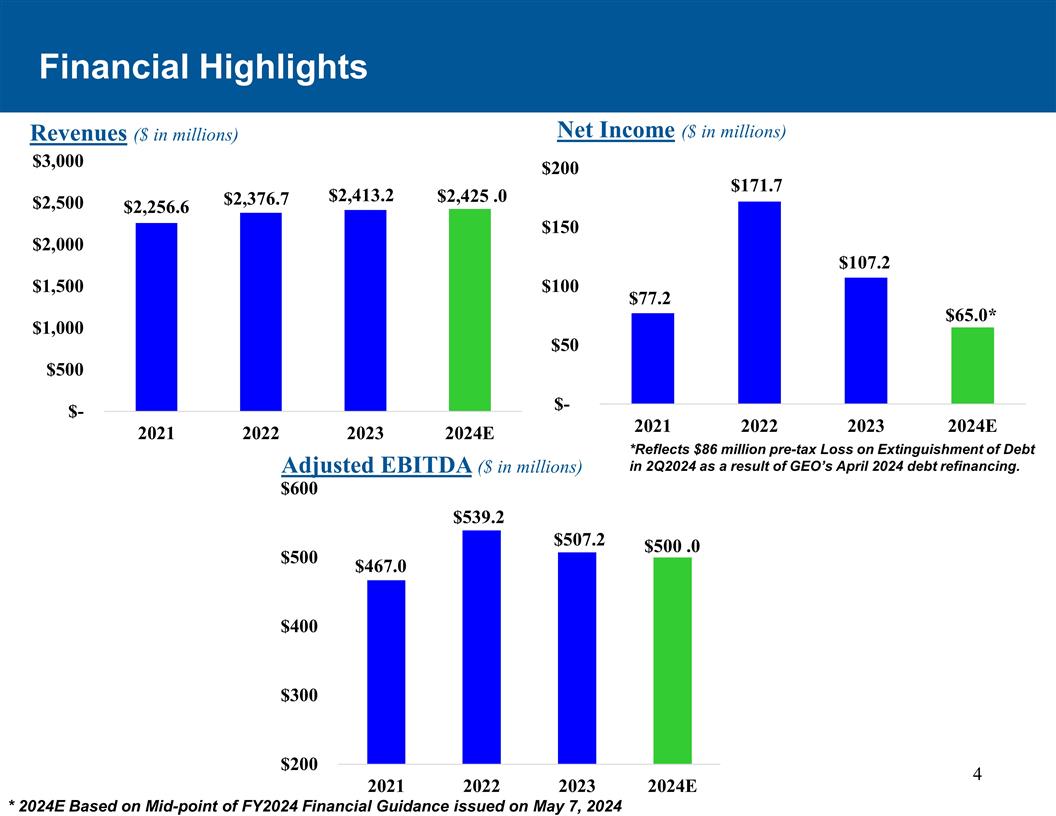 Financial Highlights

Revenues ($ in millions)

$3,000
$2,500
$2,000
$1,500
$1,000
$500
$-

$2,256.6
$2,376.7
$2,413.2
$2,425 .0

2021
2022
2023
2024E

Net Income ($ in millions)

$200
$150
$100
$50
$-

$77.2
$171.7
$107.2
$65.0*

2021
2022
2023
2024E

*Reflects $86 million pre-tax Loss on Extinguishment of Debt in 2Q2024 as a result of GEO's April 2024 debt refinancing.

Adjusted EBITDA ($ in millions)

$600
$500
$400
$300
$200

$467.0
$539.2
$507.2
$500 .0

2021
2022
2023
2024E

4

* 2024E Based on Mid-point of FY2024 Financial Guidance issued on May 7, 2024